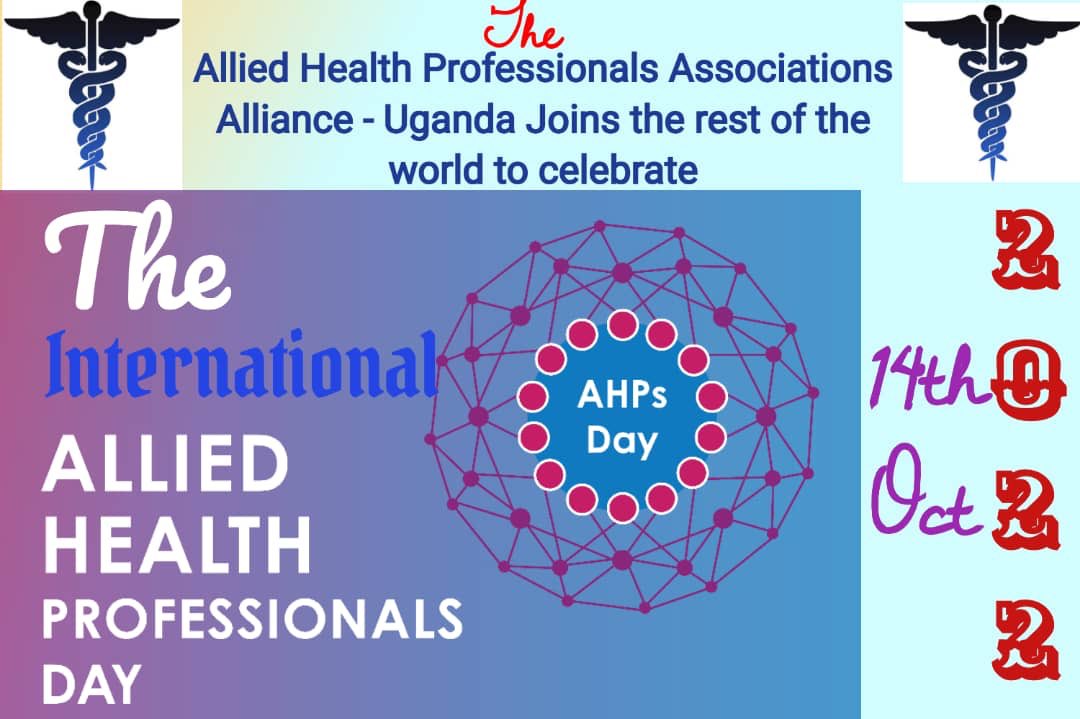 The
Allied Health Professionals Associations Alliance - Uganda Joins the rest of the world to celebrate

The
International
ALLIED
HEALTH
PROFESSIONALS
DAY

AHPs Day

14th
Oct

2
0
2
2